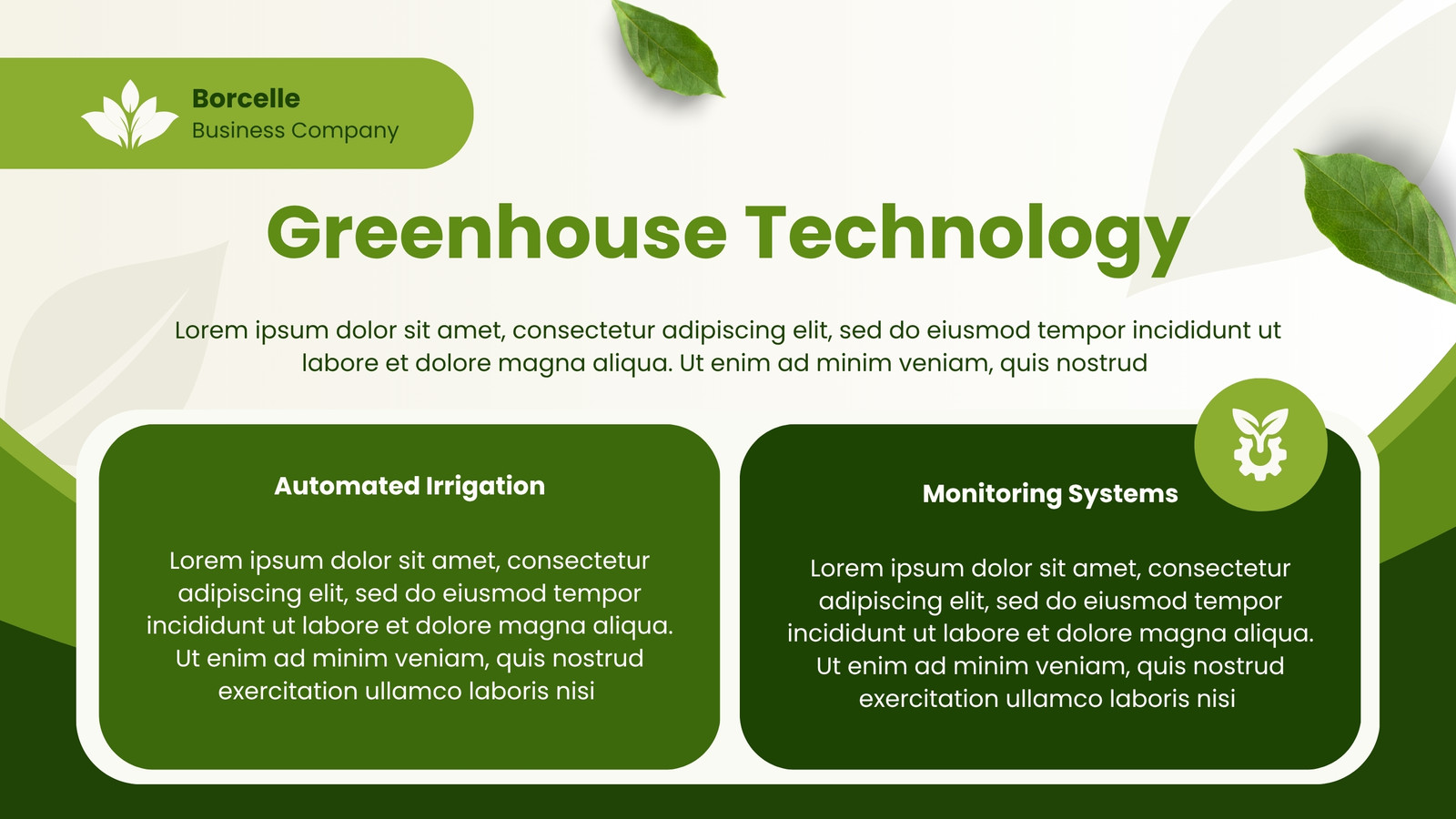 Borcelle
Business Company

Greenhouse Technology

Lorem ipsum dolor sit amet, consectetur adipiscing elit, sed do eiusmod tempor incididunt ut labore et dolore magna aliqua. Ut enim ad minim veniam, quis nostrud

Automated Irrigation

Lorem ipsum dolor sit amet, consectetur adipiscing elit, sed do eiusmod tempor incididunt ut labore et dolore magna aliqua. Ut enim ad minim veniam, quis nostrud exercitation ullamco laboris nisi

Monitoring Systems

Lorem ipsum dolor sit amet, consectetur adipiscing elit, sed do eiusmod tempor incididunt ut labore et dolore magna aliqua. Ut enim ad minim veniam, quis nostrud exercitation ullamco laboris nisi